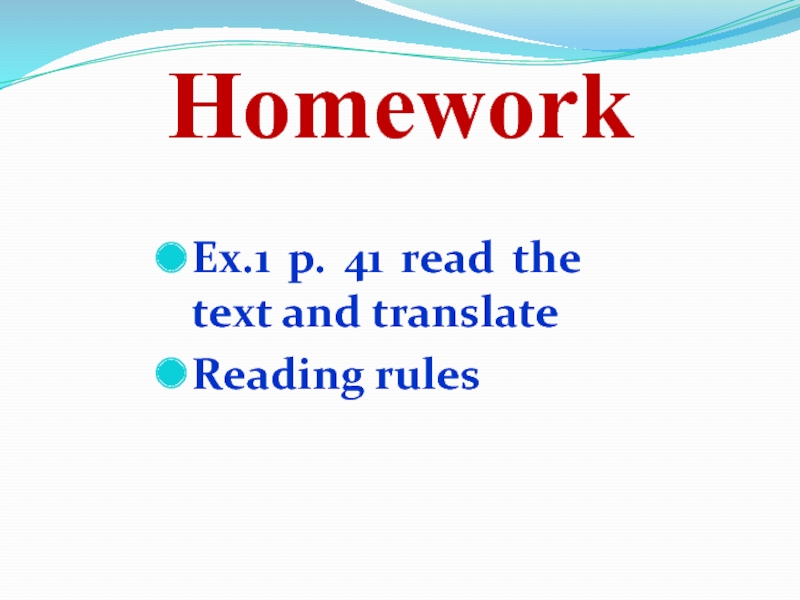 Homework

Ex.1 p. 41 read the text and translate

Reading rules